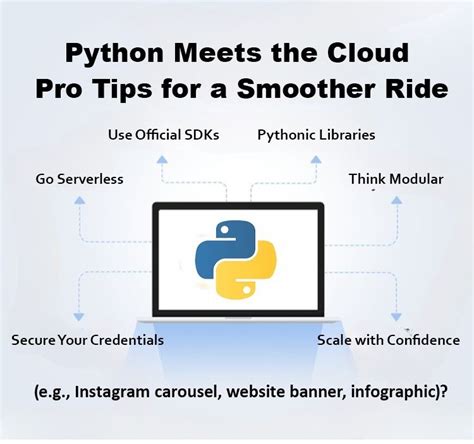 Python Meets the Cloud
Pro Tips for a Smoother Ride

Use Official SDKs

Pythonic Libraries

Go Serverless

Think Modular

Secure Your Credentials

Scale with Confidence

(e.g., Instagram carousel, website banner, infographic)?